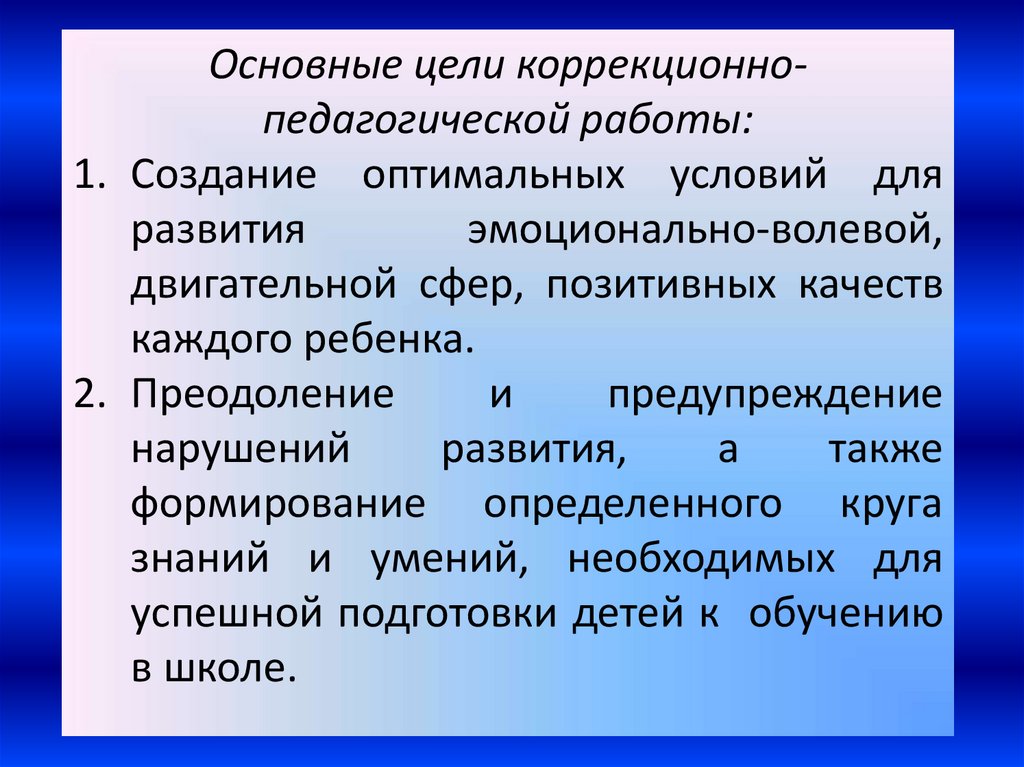 Основные цели коррекционно-педагогической работы:

1. Создание оптимальных условий для развития эмоционально-волевой, двигательной сфер, позитивных качеств каждого ребенка.
2. Преодоление и предупреждение нарушений развития, а также формирование определенного круга знаний и умений, необходимых для успешной подготовки детей к обучению в школе.